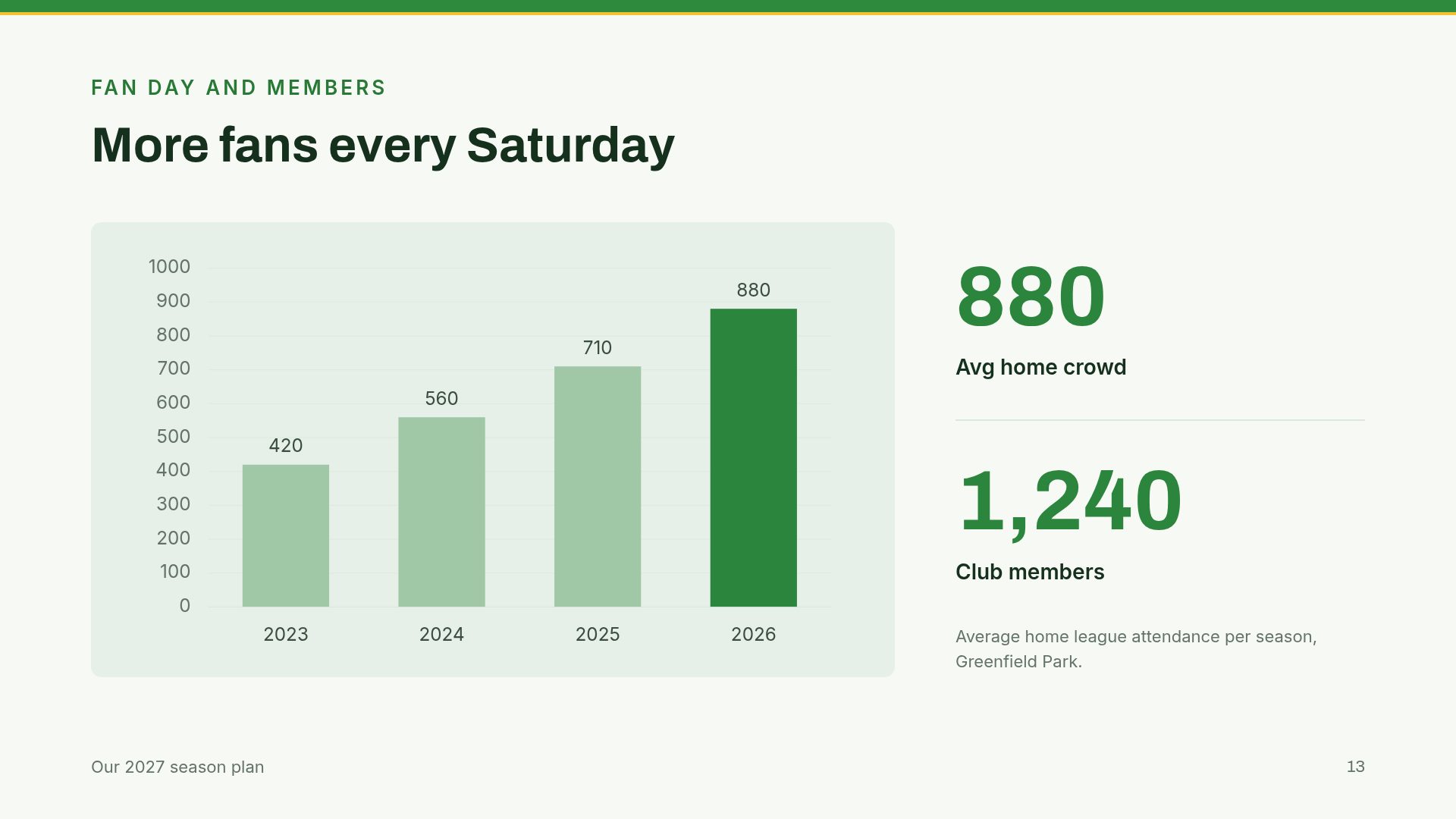 FAN DAY AND MEMBERS

More fans every Saturday

1000
900
800
700
600
500
400
300
200
100
0

420
560
710
880

2023
2024
2025
2026

880

Avg home crowd

1,240

Club members

Average home league attendance per season, Greenfield Park.

Our 2027 season plan

13